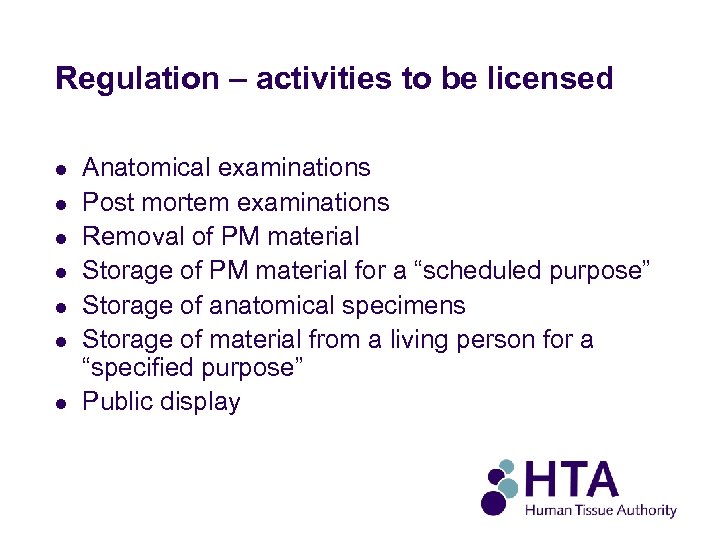 Regulation – activities to be licensed

- Anatomical examinations
- Post mortem examinations
- Removal of PM material
- Storage of PM material for a “scheduled purpose”
- Storage of anatomical specimens
- Storage of material from a living person for a “specified purpose”
- Public display

HTA
Human Tissue Authority